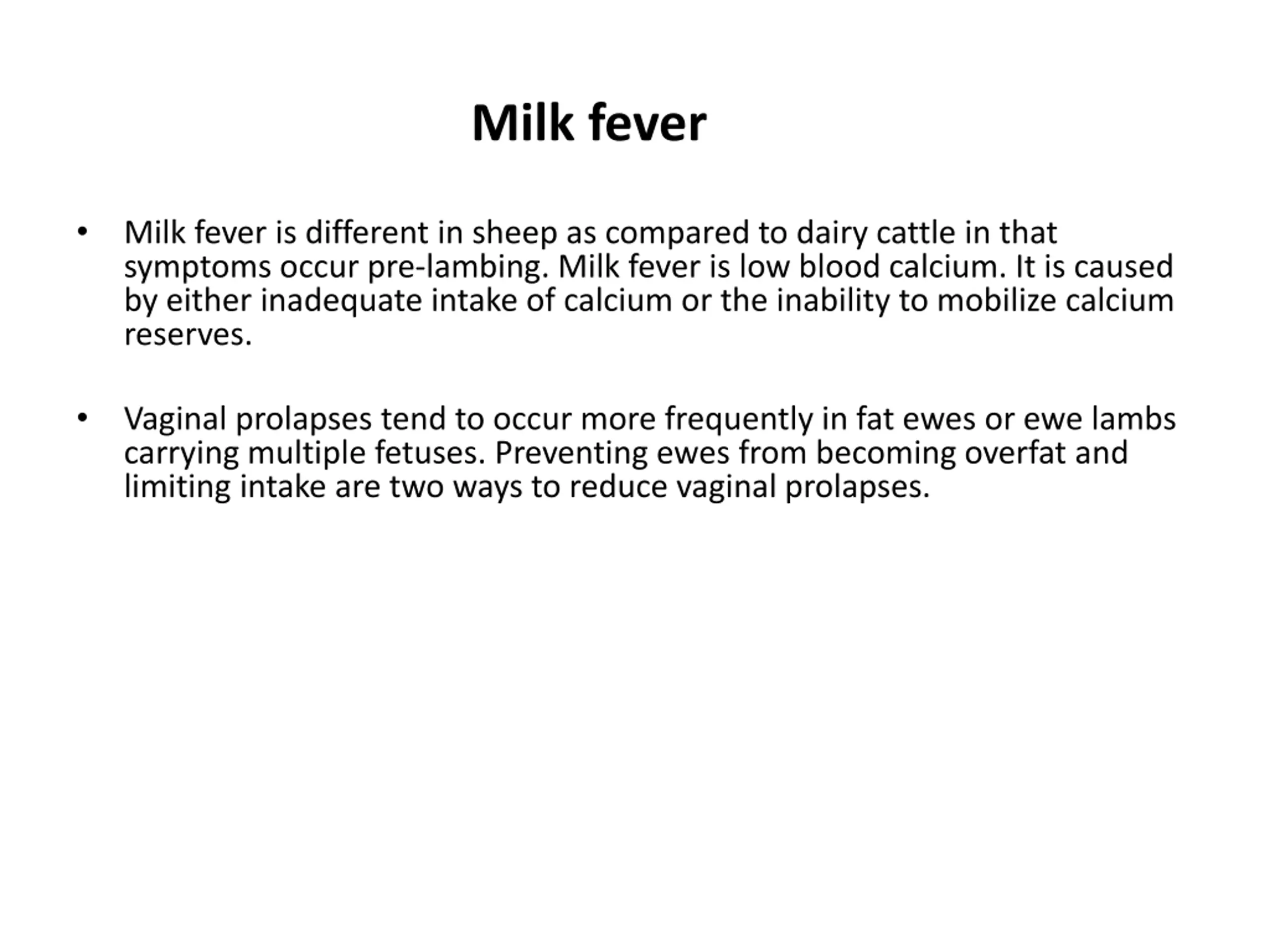 Milk fever

• Milk fever is different in sheep as compared to dairy cattle in that symptoms occur pre-lambing. Milk fever is low blood calcium. It is caused by either inadequate intake of calcium or the inability to mobilize calcium reserves.

• Vaginal prolapses tend to occur more frequently in fat ewes or ewe lambs carrying multiple fetuses. Preventing ewes from becoming overfat and limiting intake are two ways to reduce vaginal prolapses.